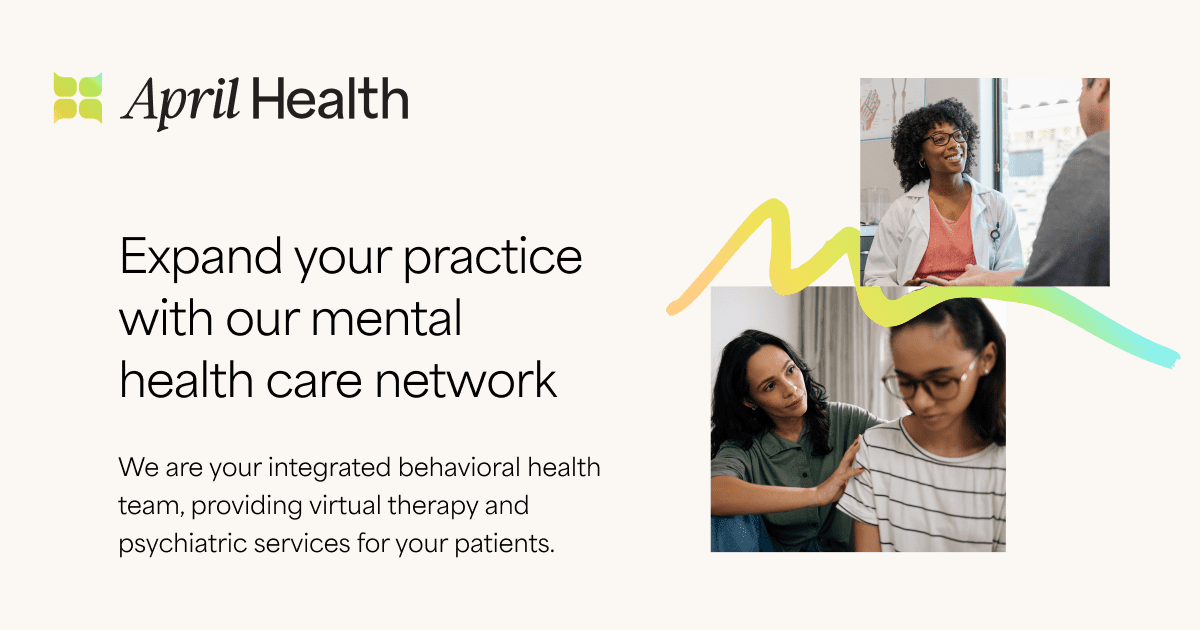 April Health

Expand your practice with our mental health care network

We are your integrated behavioral health team, providing virtual therapy and psychiatric services for your patients.